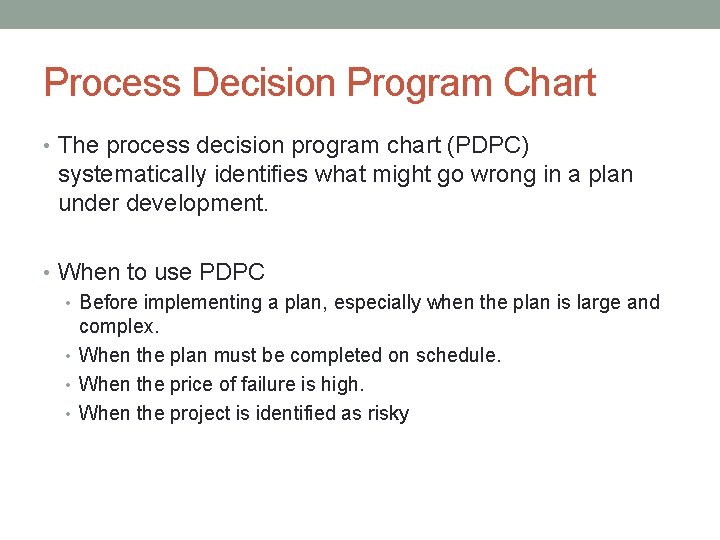 Process Decision Program Chart

• The process decision program chart (PDPC) systematically identifies what might go wrong in a plan under development.

• When to use PDPC
  • Before implementing a plan, especially when the plan is large and complex.
  • When the plan must be completed on schedule.
  • When the price of failure is high.
  • When the project is identified as risky